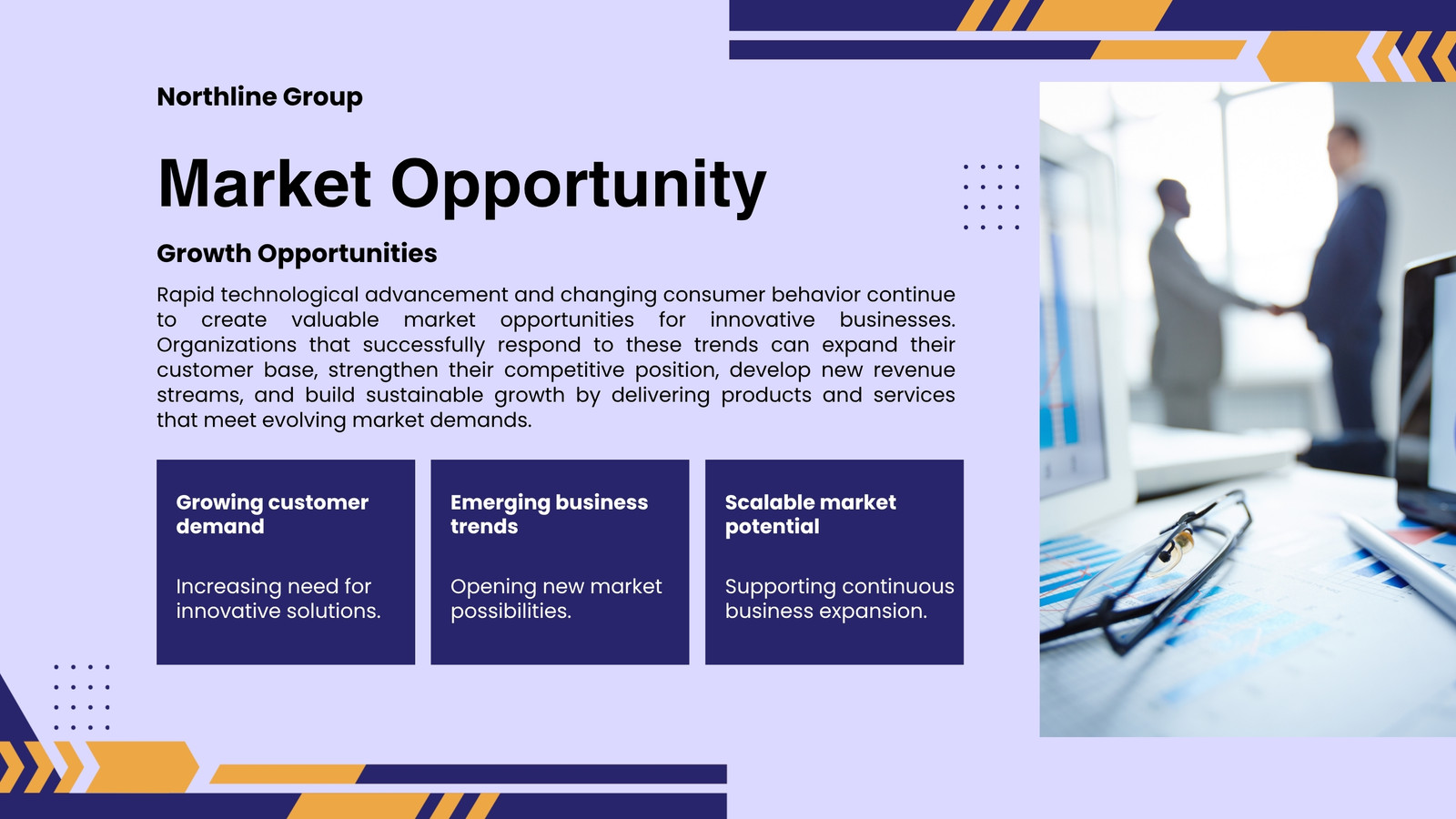 Northline Group

Market Opportunity

Growth Opportunities

Rapid technological advancement and changing consumer behavior continue to create valuable market opportunities for innovative businesses. Organizations that successfully respond to these trends can expand their customer base, strengthen their competitive position, develop new revenue streams, and build sustainable growth by delivering products and services that meet evolving market demands.

Growing customer demand

Increasing need for innovative solutions.

Emerging business trends

Opening new market possibilities.

Scalable market potential

Supporting continuous business expansion.